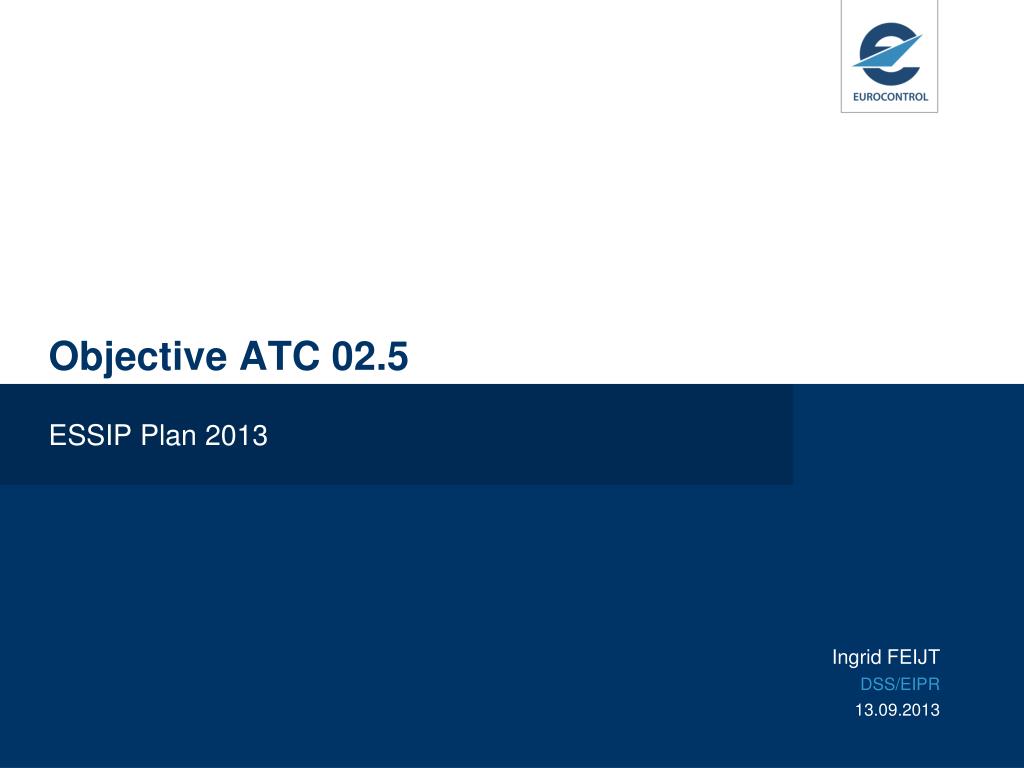 EUROCONTROL

Objective ATC 02.5

ESSIP Plan 2013

Ingrid FEIJT
DSS/EIPR
13.09.2013